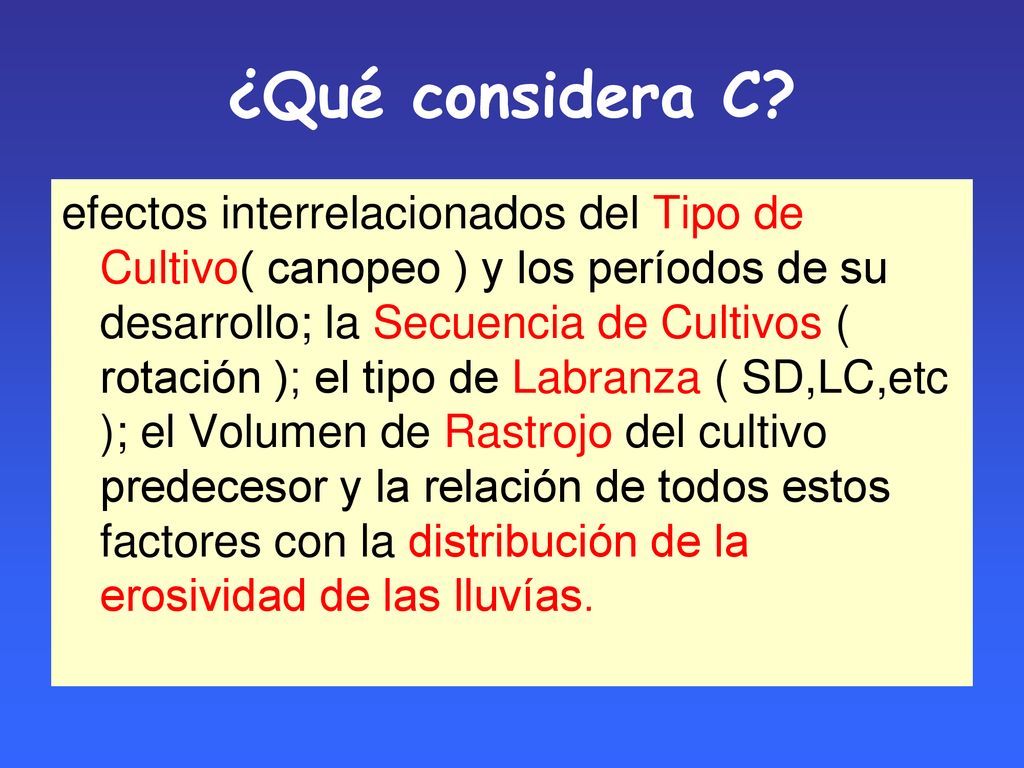 ¿Qué considera C?

efectos interrelacionados del Tipo de Cultivo( canopeo ) y los períodos de su desarrollo; la Secuencia de Cultivos ( rotación ); el tipo de Labranza ( SD,LC,etc ); el Volumen de Rastrojo del cultivo predecesor y la relación de todos estos factores con la distribución de la erosividad de las lluvías.